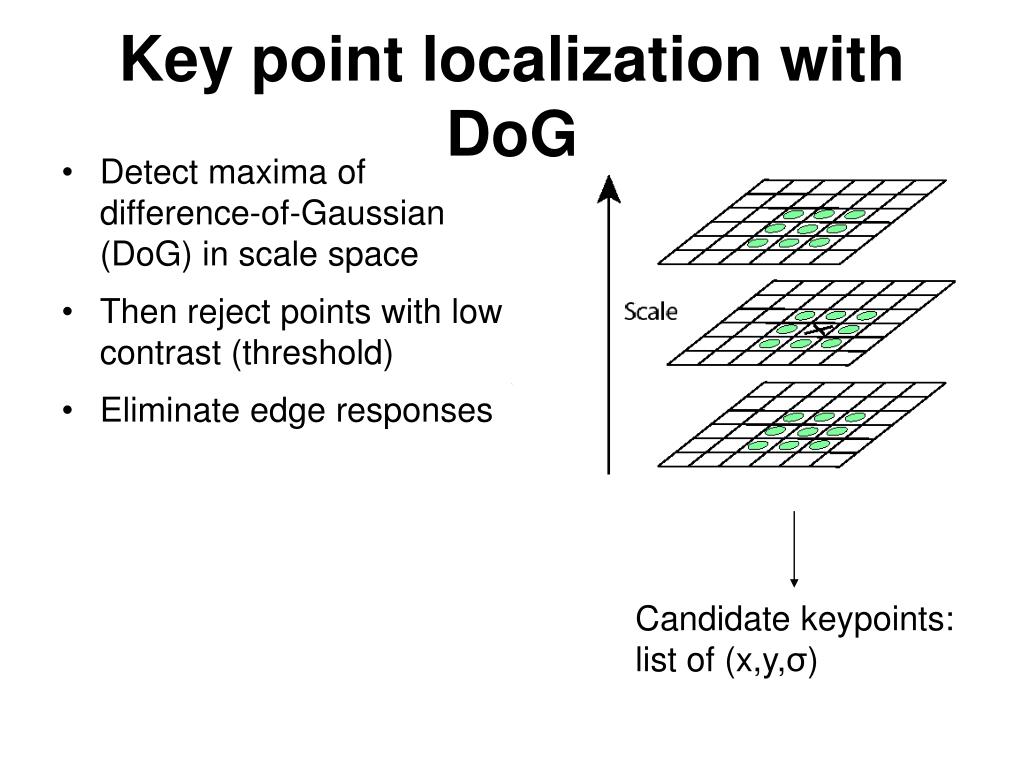 Key point localization with DoG

• Detect maxima of difference-of-Gaussian (DoG) in scale space
• Then reject points with low contrast (threshold)
• Eliminate edge responses

Scale

Candidate keypoints: list of (x,y,σ)